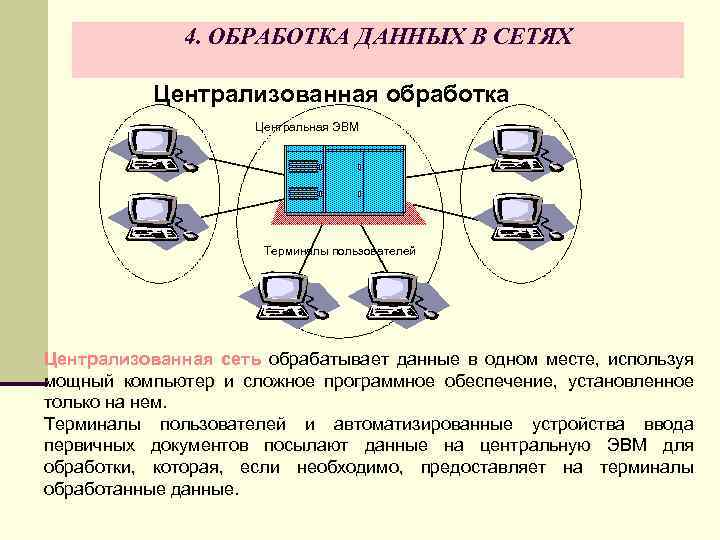 4. ОБРАБОТКА ДАННЫХ В СЕТЯХ

Централизованная обработка

Центральная ЭВМ

Терминалы пользователей

Централизованная сеть обрабатывает данные в одном месте, используя мощный компьютер и сложное программное обеспечение, установленное только на нем.
Терминалы пользователей и автоматизированные устройства ввода первичных документов посылают данные на центральную ЭВМ для обработки, которая, если необходимо, предоставляет на терминалы обработанные данные.